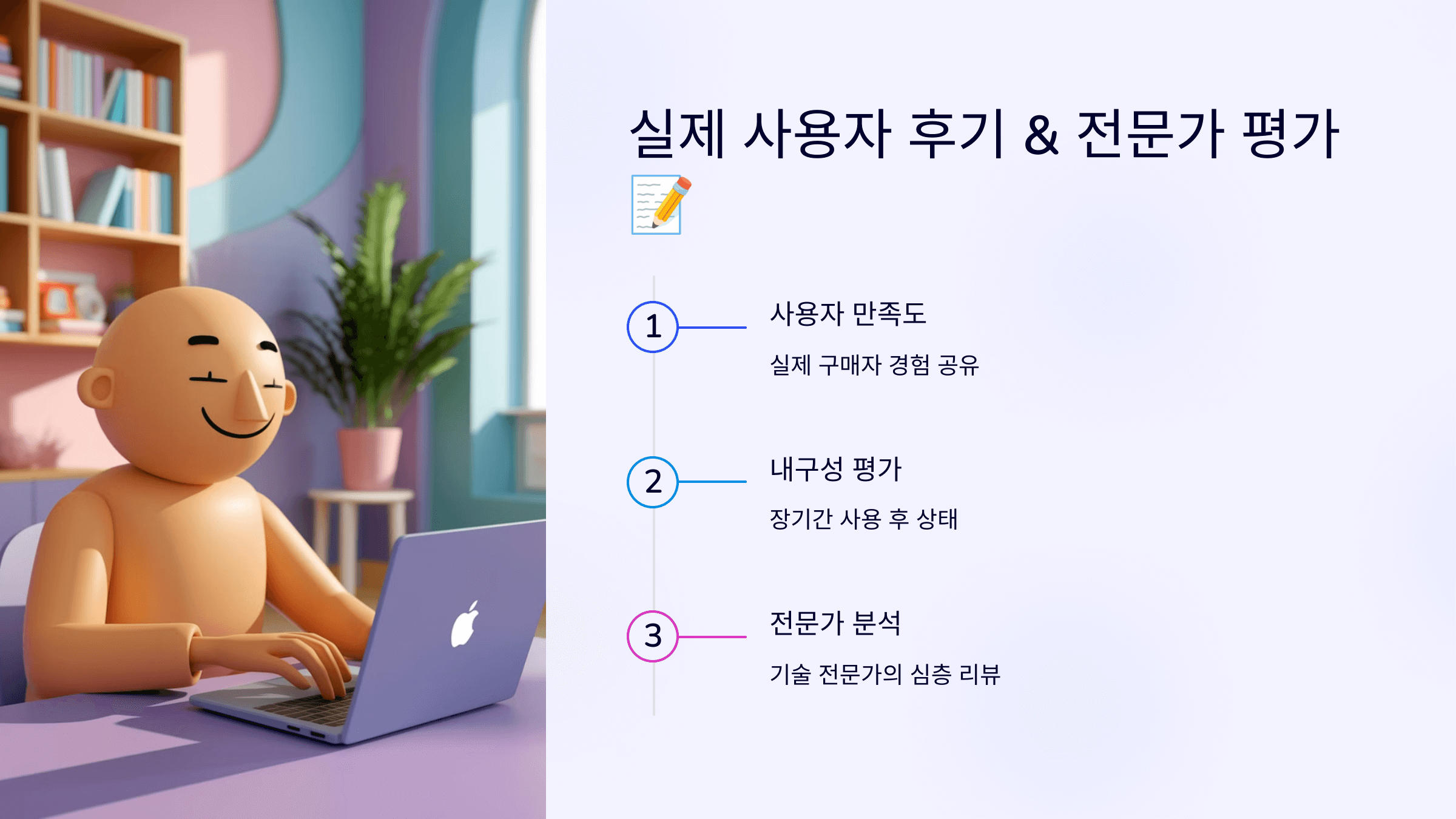 실제 사용자 후기 & 전문가 평가 📝

1

사용자 만족도

실제 구매자 경험 공유

2

내구성 평가

장기간 사용 후 상태

3

전문가 분석

기술 전문가의 심층 리뷰